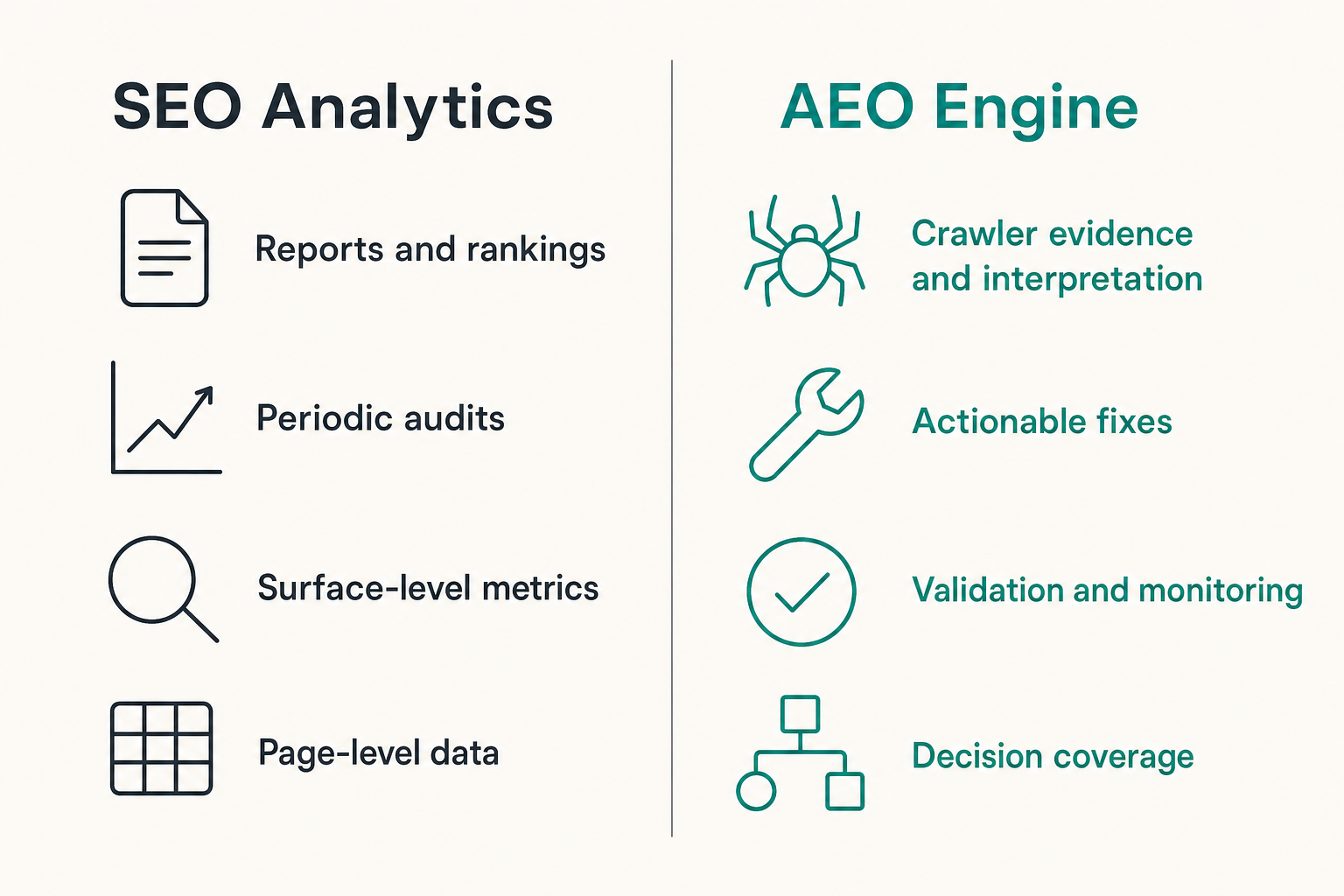 SEO Analytics

Reports and rankings

Periodic audits

Surface-level metrics

Page-level data

AEO Engine

Crawler evidence and interpretation

Actionable fixes

Validation and monitoring

Decision coverage